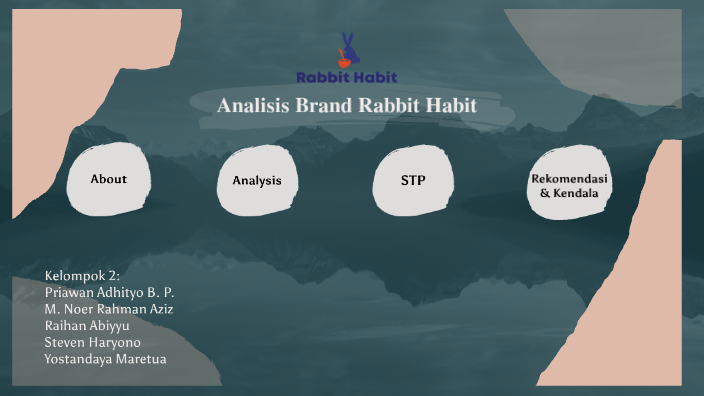 Rabbit Habit

Analisis Brand Rabbit Habit

About

Analysis

STP

Rekomendasi & Kendala

Kelompok 2:
Priawan Adhityo B. P.
M. Noer Rahman Aziz
Raihan Abiyyu
Steven Haryono
Yostandaya Maretua